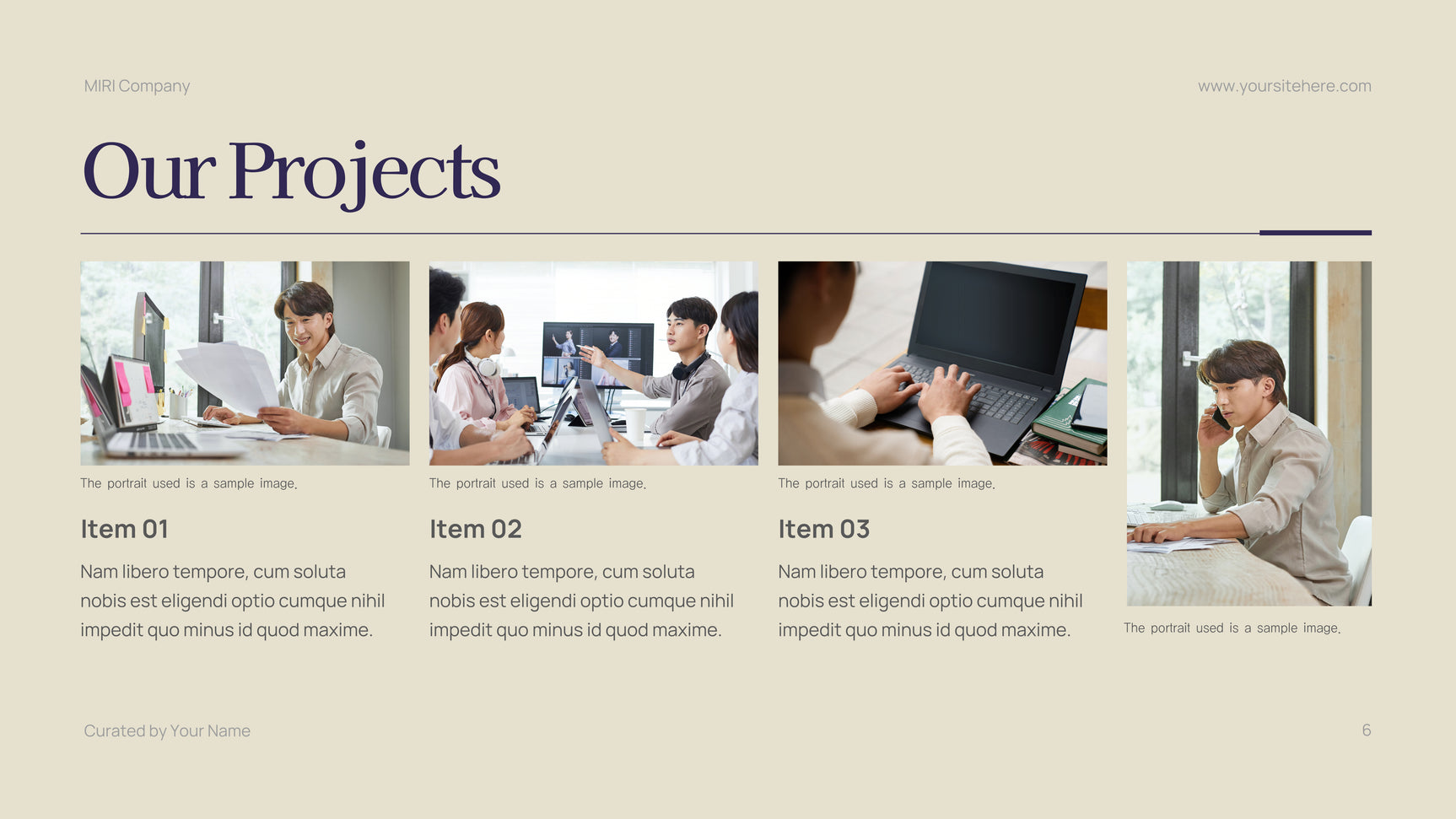 MIRI Company

www.yoursitehere.com

Our Projects

The portrait used is a sample image.

Item 01

Nam libero tempore, cum soluta nobis est eligendi optio cumque nihil impedit quo minus id quod maxime.

The portrait used is a sample image.

Item 02

Nam libero tempore, cum soluta nobis est eligendi optio cumque nihil impedit quo minus id quod maxime.

The portrait used is a sample image.

Item 03

Nam libero tempore, cum soluta nobis est eligendi optio cumque nihil impedit quo minus id quod maxime.

The portrait used is a sample image.

Curated by Your Name

6